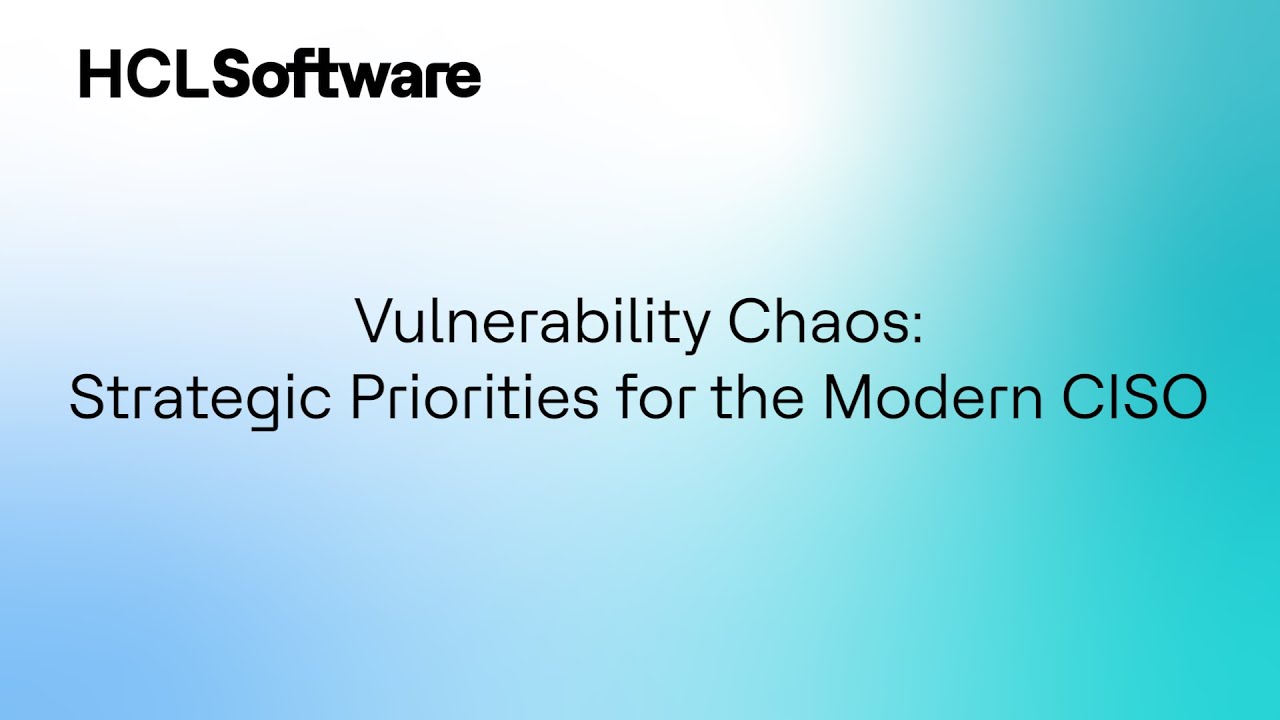 HCLSoftware

Vulnerability Chaos:
Strategic Priorities for the Modern CISO